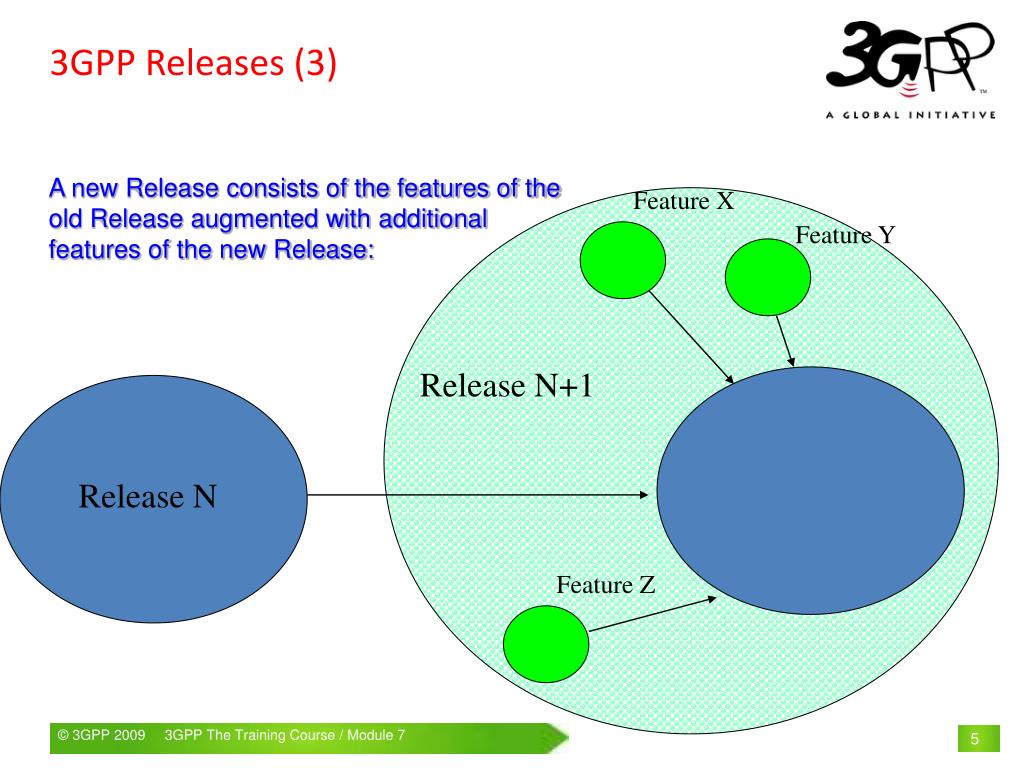 3GPP Releases (3)

3GPP
A GLOBAL INITIATIVE

A new Release consists of the features of the old Release augmented with additional features of the new Release:

Feature X

Feature Y

Release N+1

Release N

Feature Z

© 3GPP 2009 3GPP The Training Course / Module 7

5